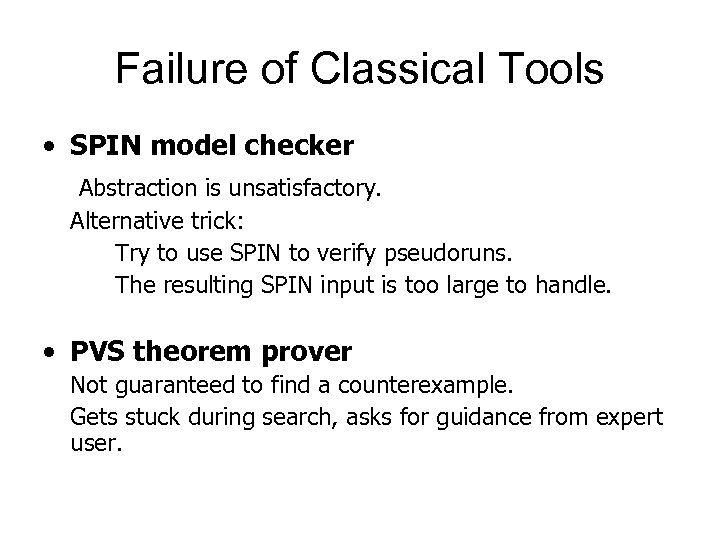 Failure of Classical Tools

• SPIN model checker

Abstraction is unsatisfactory.

Alternative trick:

Try to use SPIN to verify pseudoruns.

The resulting SPIN input is too large to handle.

• PVS theorem prover

Not guaranteed to find a counterexample.

Gets stuck during search, asks for guidance from expert user.